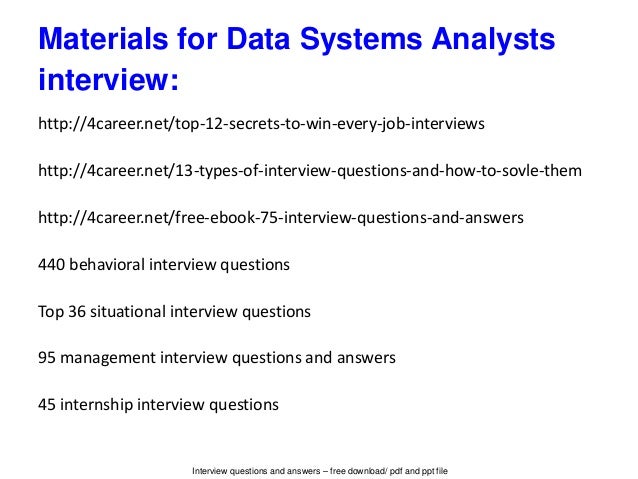 Materials for Data Systems Analysts interview:

http://4career.net/top-12-secrets-to-win-every-job-interviews

http://4career.net/13-types-of-interview-questions-and-how-to-sovle-them

http://4career.net/free-ebook-75-interview-questions-and-answers

440 behavioral interview questions

Top 36 situational interview questions

95 management interview questions and answers

45 internship interview questions

Interview questions and answers – free download/ pdf and ppt file